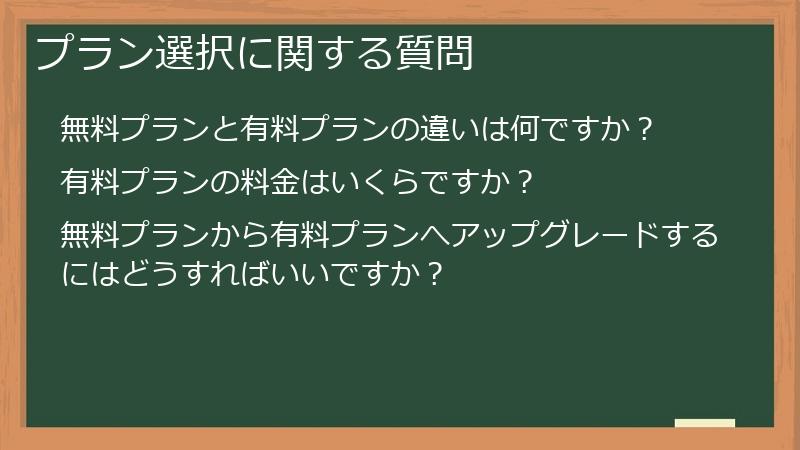 プラン選択に関する質問

無料プランと有料プランの違いは何ですか？

有料プランの料金はいくらですか？

無料プランから有料プランへアップグレードするにはどうすればいいですか？